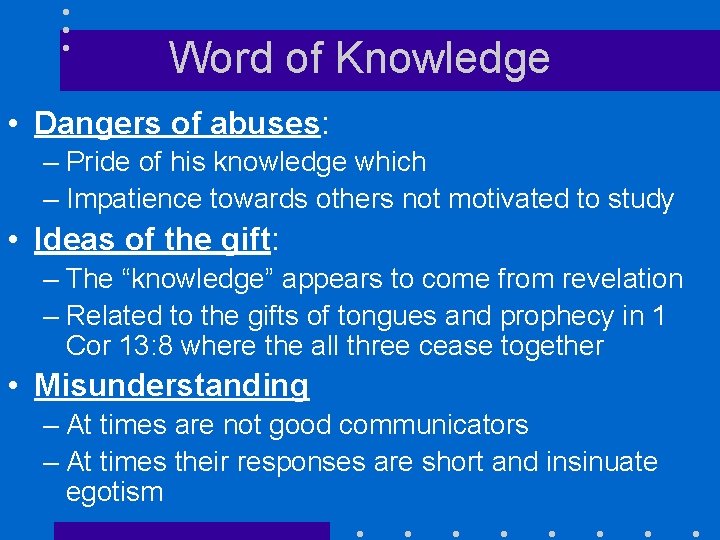 Word of Knowledge

• Dangers of abuses:
– Pride of his knowledge which
– Impatience towards others not motivated to study

• Ideas of the gift:
– The “knowledge” appears to come from revelation
– Related to the gifts of tongues and prophecy in 1 Cor 13:8 where the all three cease together

• Misunderstanding
– At times are not good communicators
– At times their responses are short and insinuate egotism